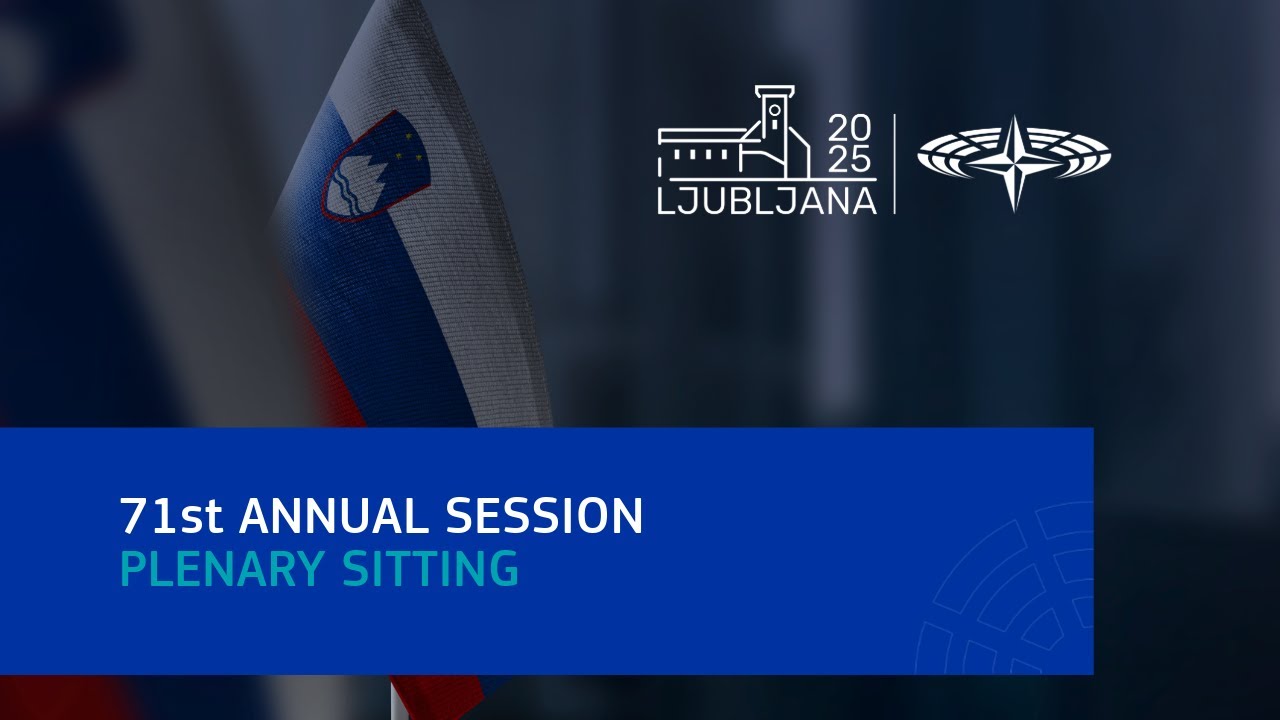 20
25
LJUBLJANA

71st ANNUAL SESSION
PLENARY SITTING